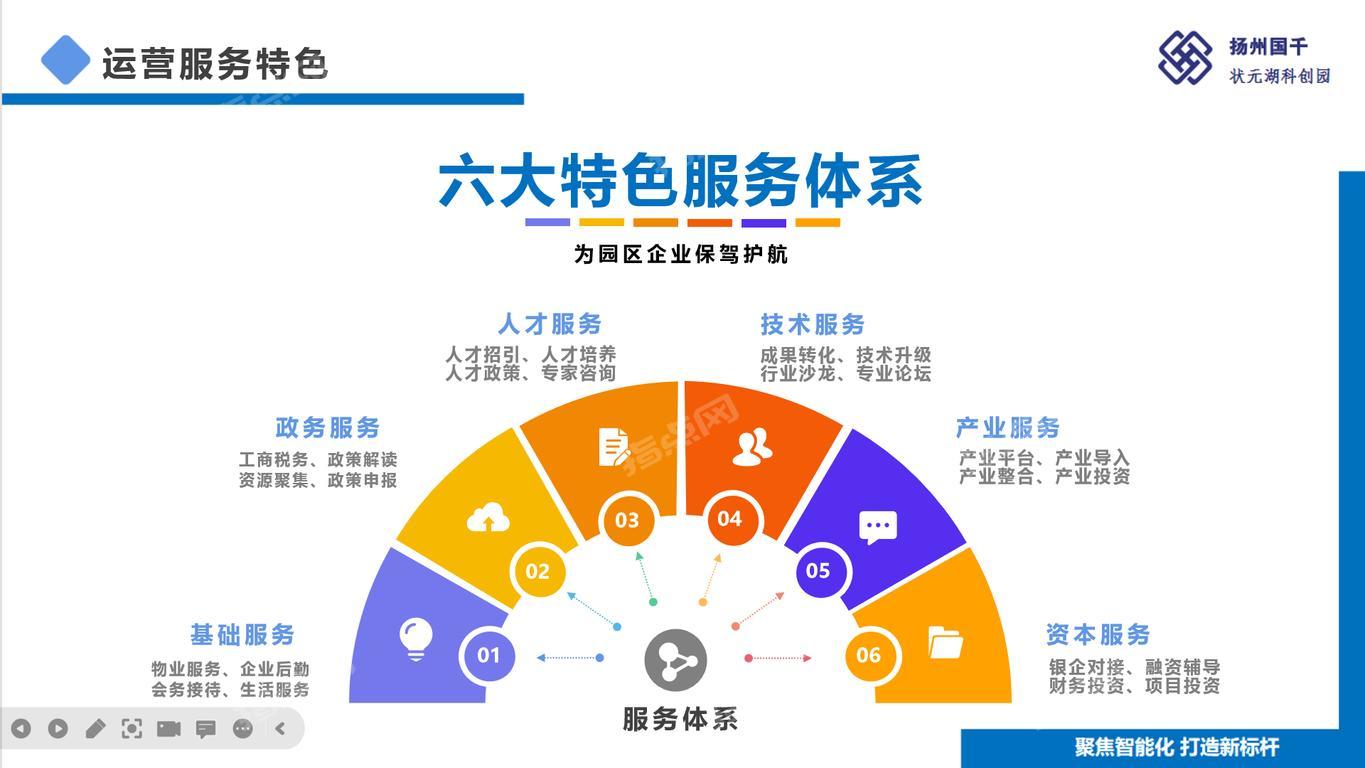 运营服务特色

扬州国千
状元湖科创园

六大特色服务体系

为园区企业保驾护航

人才服务
人才招引、人才培养
人才政策、专家咨询

技术服务
成果转化、技术升级
行业沙龙、专业论坛

政务服务
工商税务、政策解读
资源聚集、政策申报

产业服务
产业平台、产业导入
产业整合、产业投资

基础服务
物业服务、企业后勤
会务接待、生活服务

资本服务
银企对接、融资辅导
财务投资、项目投资

01
02
03
04
05
06

服务体系

聚焦智能化 打造新标杆